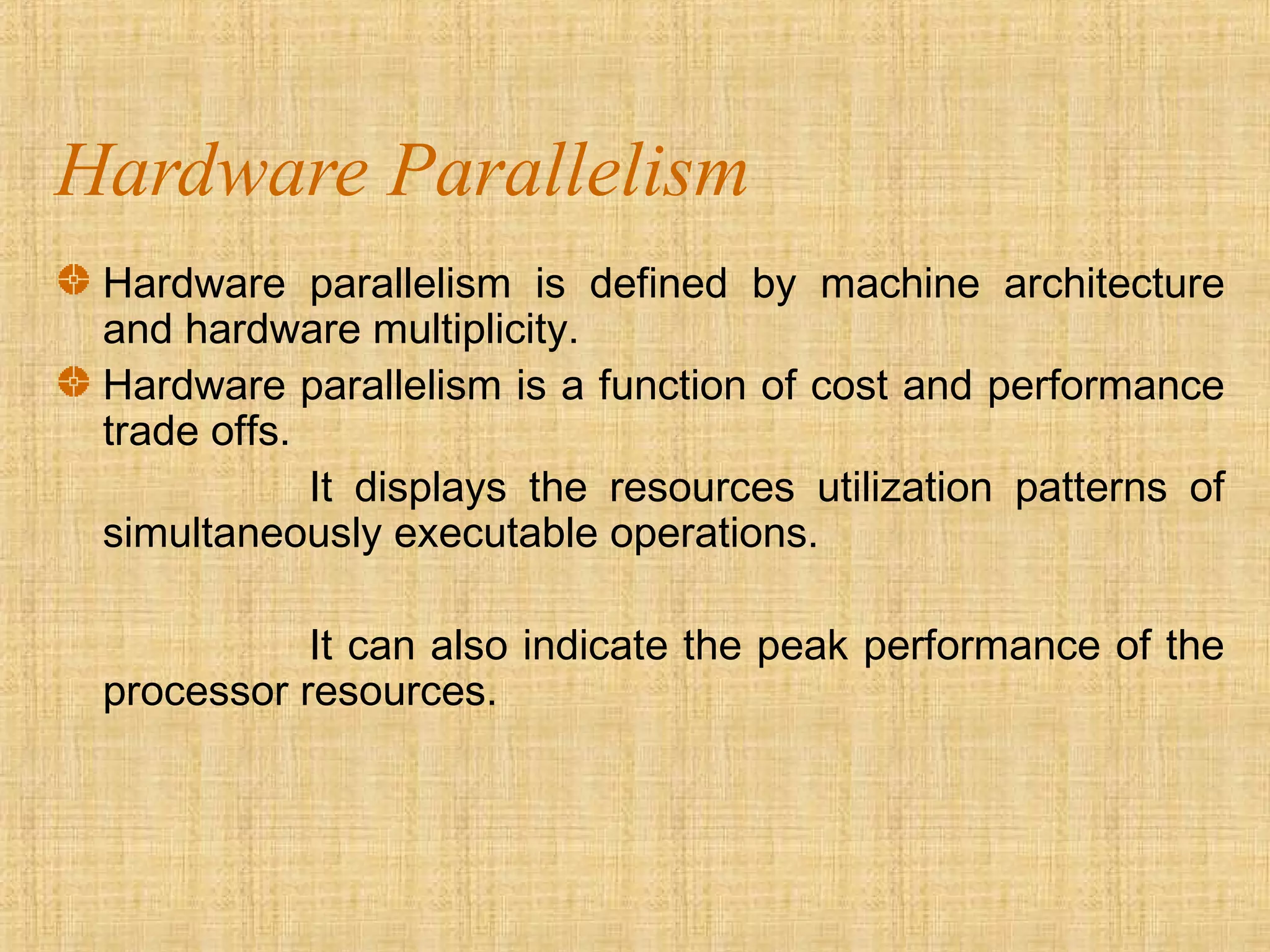 Hardware Parallelism

Hardware parallelism is defined by machine architecture and hardware multiplicity.

Hardware parallelism is a function of cost and performance trade offs.

It displays the resources utilization patterns of simultaneously executable operations.

It can also indicate the peak performance of the processor resources.